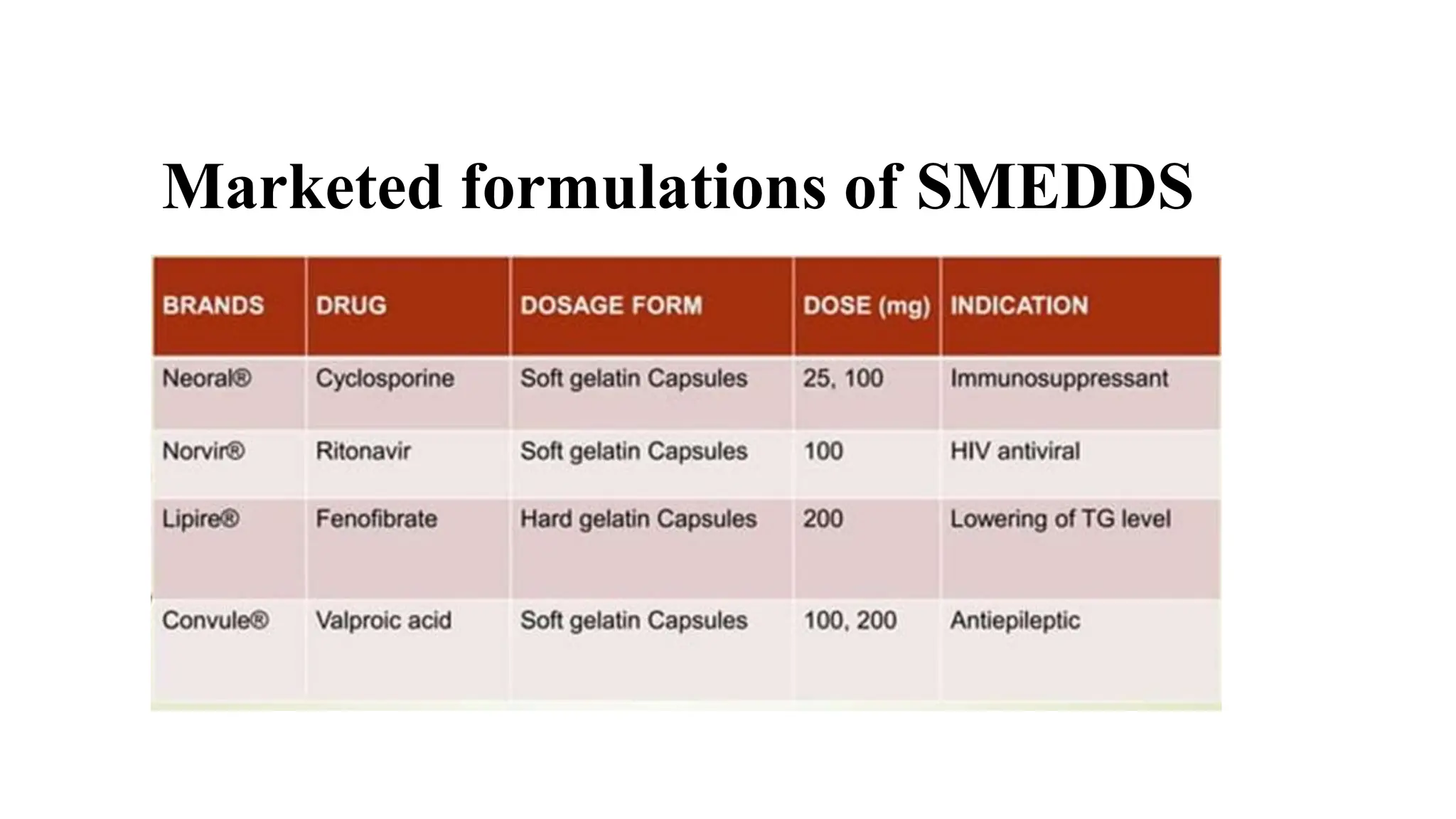 Marketed formulations of SMEDDS

| BRANDS | DRUG | DOSAGE FORM | DOSE (mg) | INDICATION |
|---|---|---|---|---|
| Neoral® | Cyclosporine | Soft gelatin Capsules | 25, 100 | Immunosuppressant |
| Norvir® | Ritonavir | Soft gelatin Capsules | 100 | HIV antiviral |
| Lipire® | Fenofibrate | Hard gelatin Capsules | 200 | Lowering of TG level |
| Convule® | Valproic acid | Soft gelatin Capsules | 100, 200 | Antiepileptic |